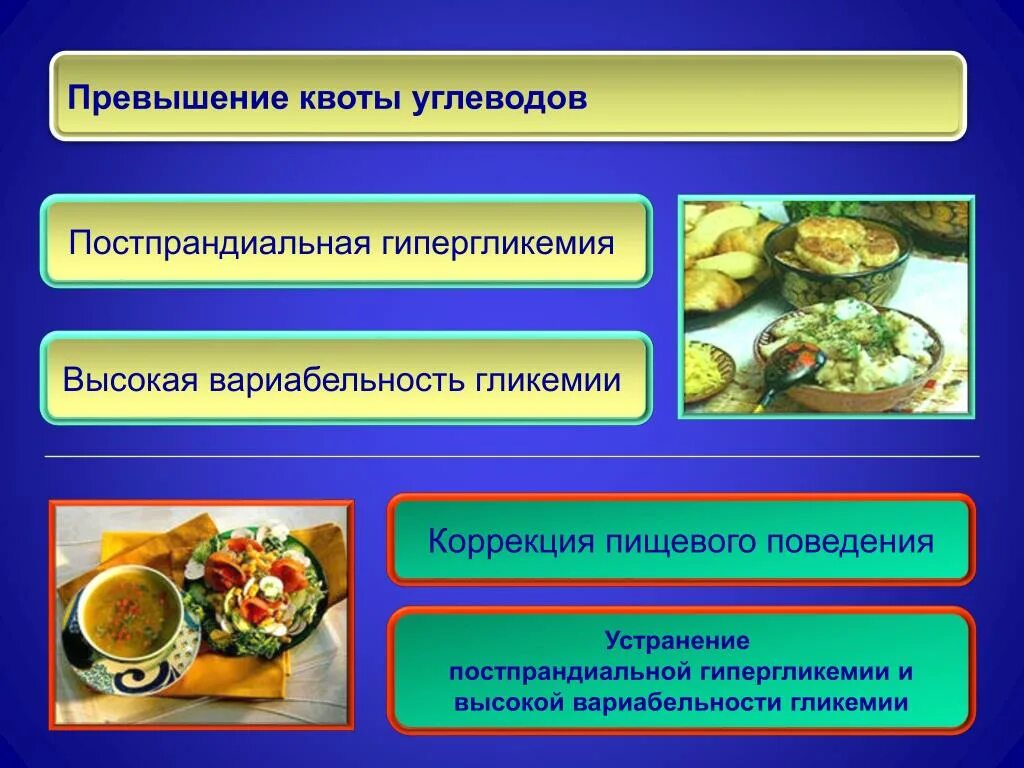 Превышение квоты углеводов

Постпрандиальная гипергликемия

Высокая вариабельность гликемии

Коррекция пищевого поведения

Устранение постпрандиальной гипергликемии и высокой вариабельности гликемии